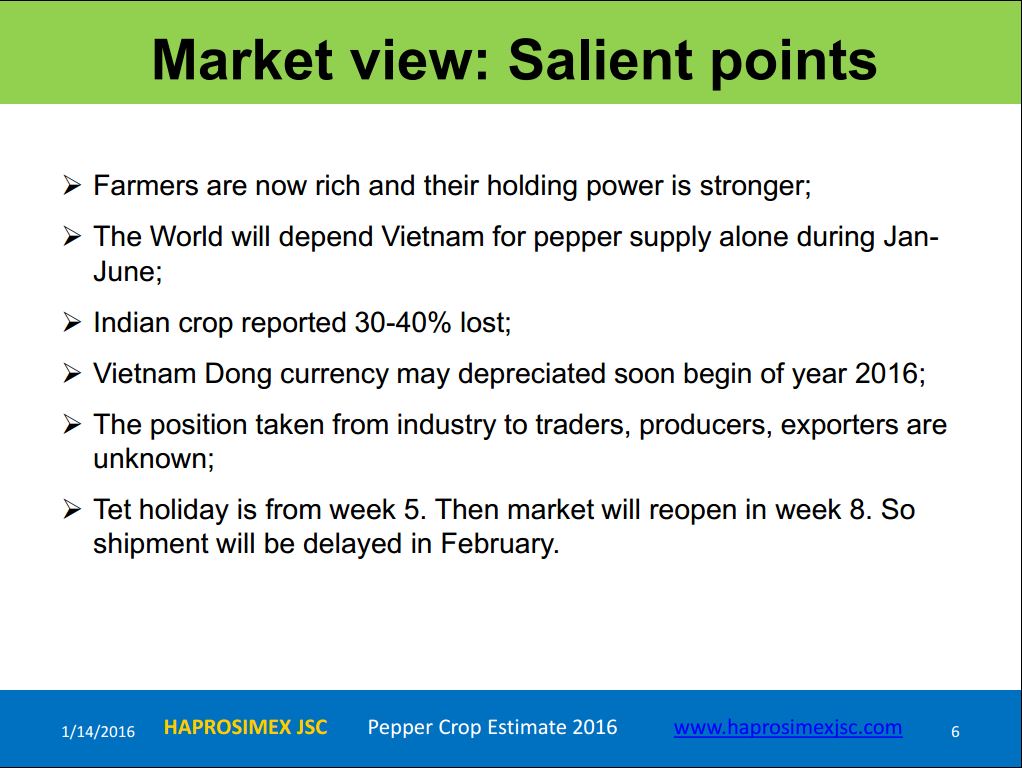 Market view: Salient points

➢ Farmers are now rich and their holding power is stronger;

➢ The World will depend Vietnam for pepper supply alone during Jan-June;

➢ Indian crop reported 30-40% lost;

➢ Vietnam Dong currency may depreciated soon begin of year 2016;

➢ The position taken from industry to traders, producers, exporters are unknown;

➢ Tet holiday is from week 5. Then market will reopen in week 8. So shipment will be delayed in February.

1/14/2016 HAPROSIMEX JSC Pepper Crop Estimate 2016 www.haprosimexjsc.com 6